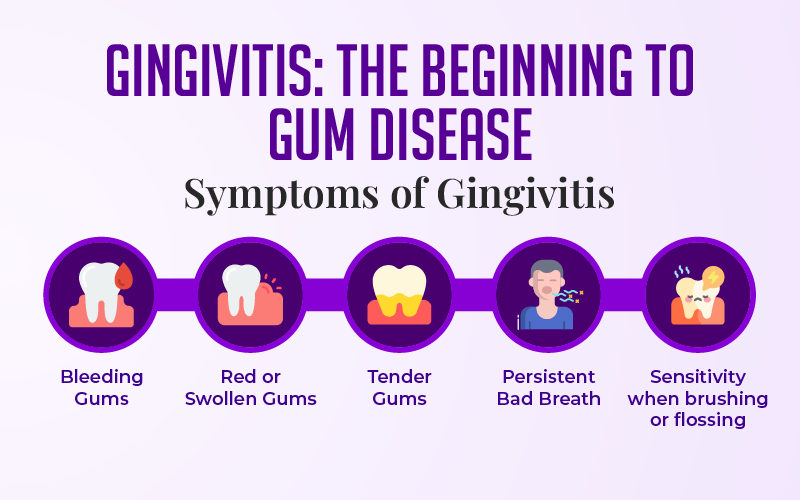 GINGIVITIS: THE BEGINNING TO GUM DISEASE

Symptoms of Gingivitis

Bleeding Gums

Red or Swollen Gums

Tender Gums

Persistent Bad Breath

Sensitivity when brushing or flossing